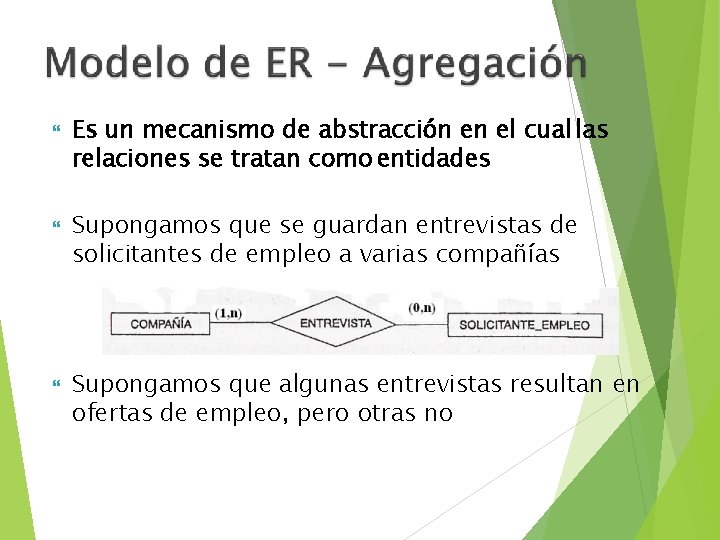 Modelo de ER – Agregación

Es un mecanismo de abstracción en el cual las relaciones se tratan como entidades

Supongamos que se guardan entrevistas de solicitantes de empleo a varias compañías

COMPAÑÍA (1,n) ENTREVISTA (0,n) SOLICITANTE_EMPLEO

Supongamos que algunas entrevistas resultan en ofertas de empleo, pero otras no